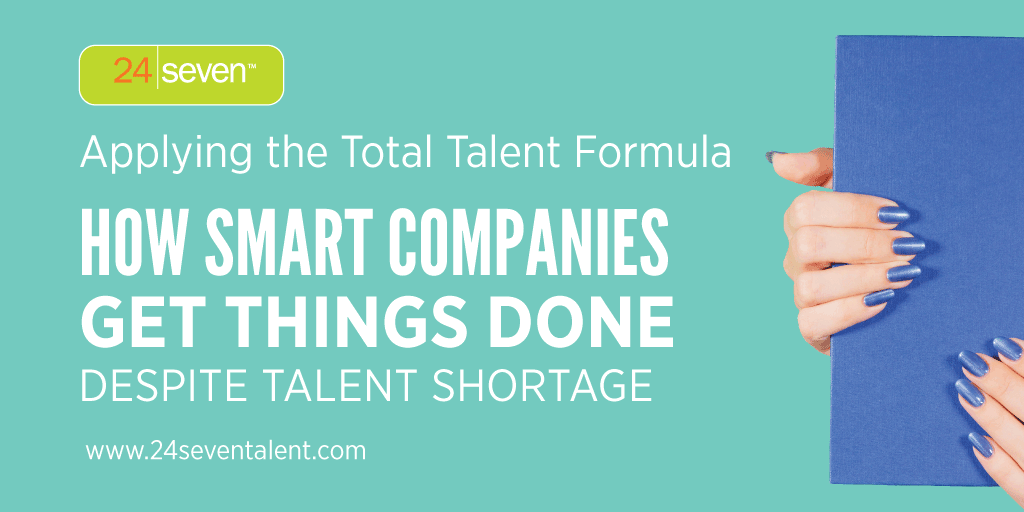 24 seven™

Applying the Total Talent Formula

HOW SMART COMPANIES GET THINGS DONE DESPITE TALENT SHORTAGE

www.24seventalent.com